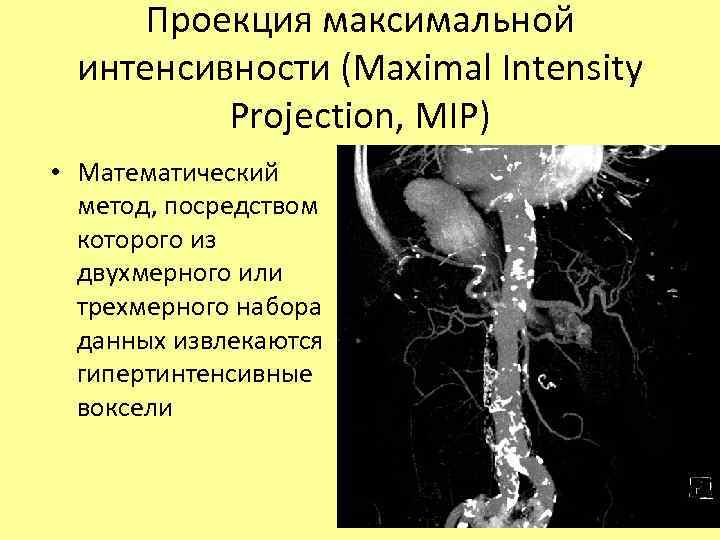 Проекция максимальной интенсивности (Maximal Intensity Projection, MIP)

• Математический метод, посредством которого из двухмерного или трехмерного набора данных извлекаются гипертинтенсивные воксели